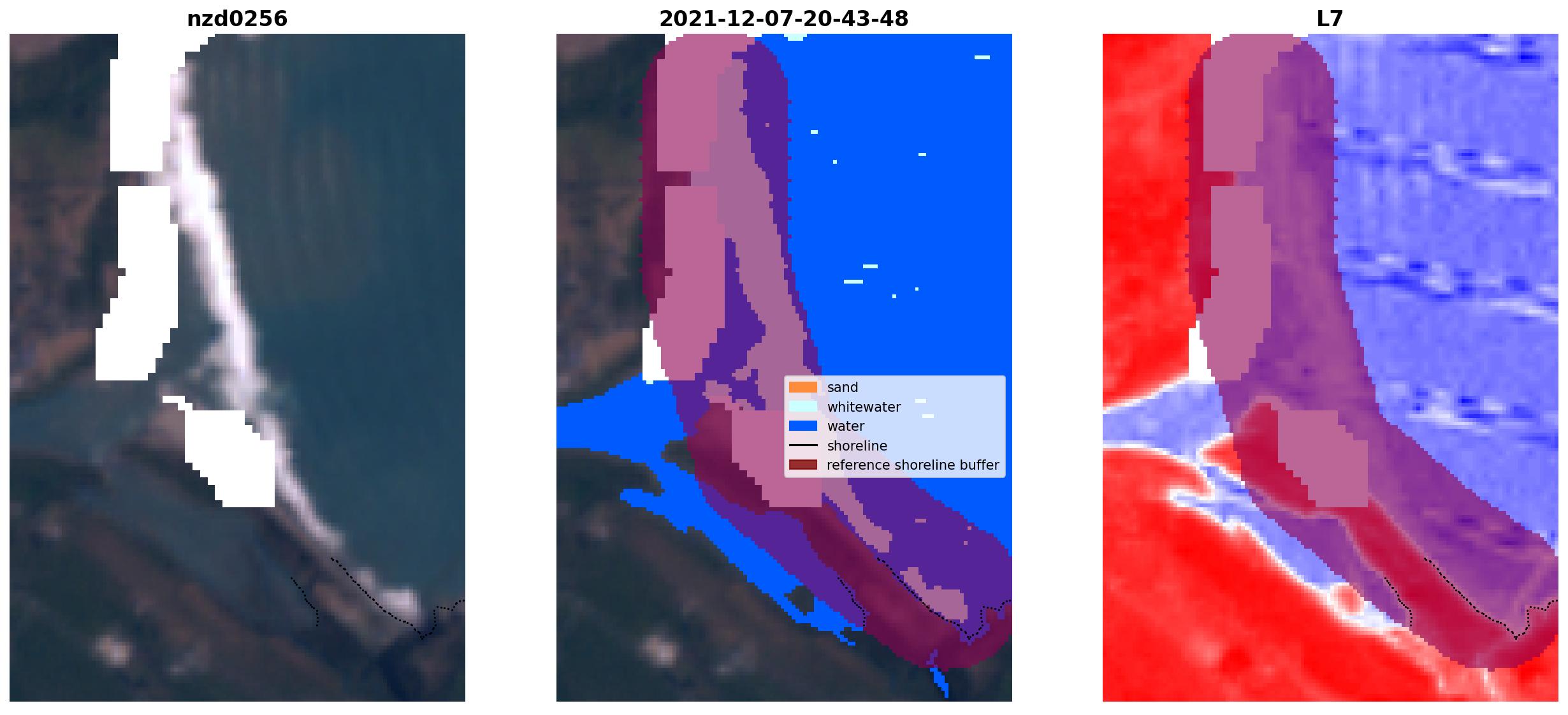 nzd0256

2021-12-07-20-43-48

sand
whitewater
water
shoreline
reference shoreline buffer

L7